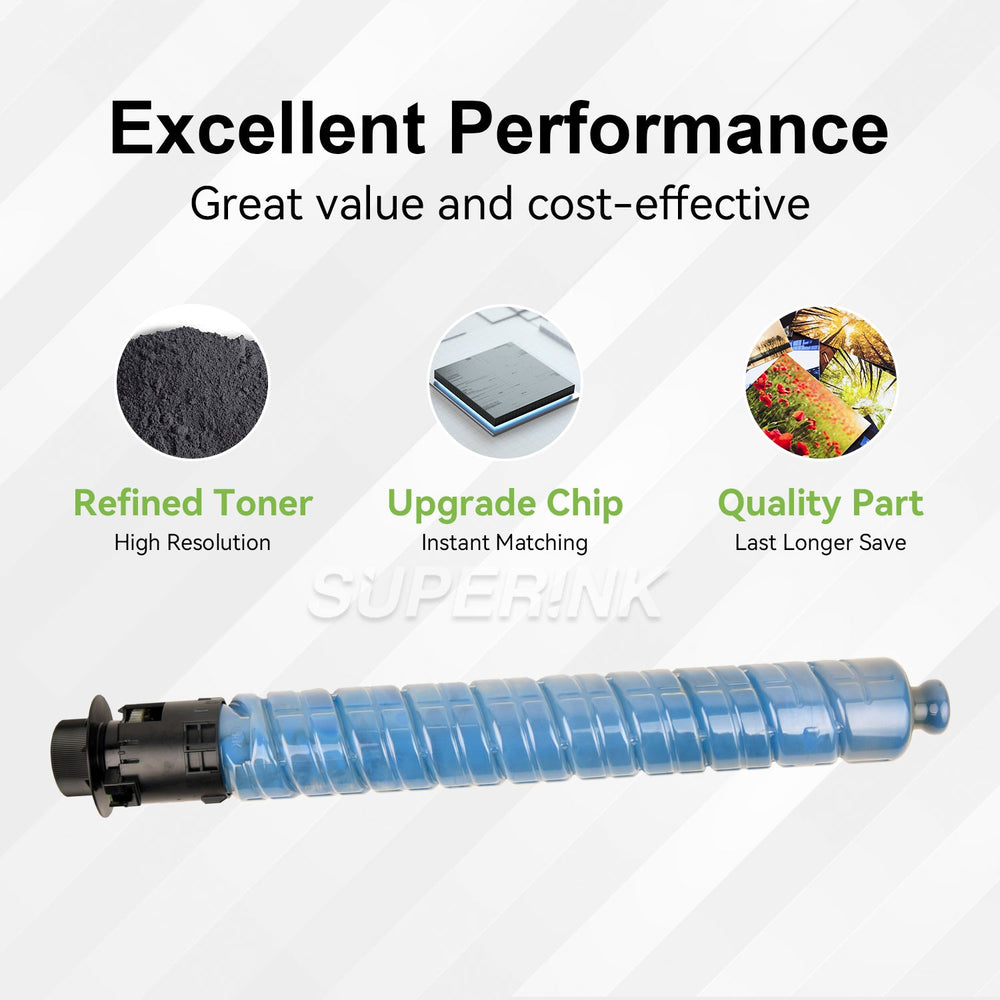 Excellent Performance
Great value and cost-effective

Refined Toner
High Resolution

Upgrade Chip
Instant Matching

Quality Part
Last Longer Save

SUPERINK